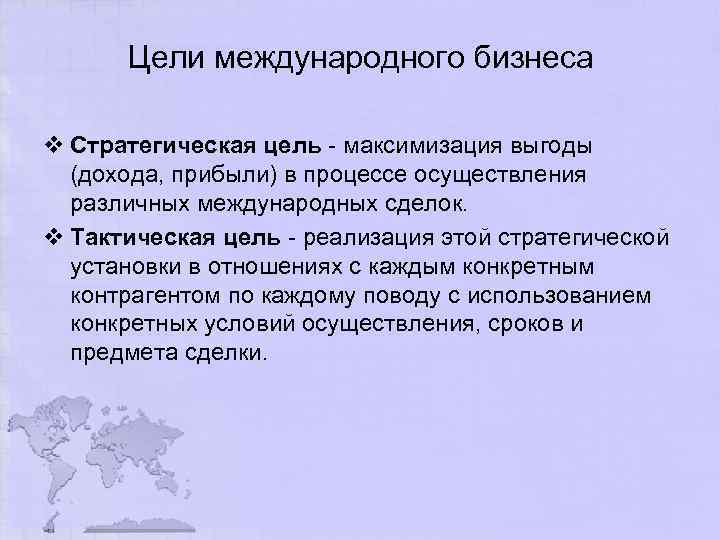 Цели международного бизнеса

❖ Стратегическая цель - максимизация выгоды (дохода, прибыли) в процессе осуществления различных международных сделок.

❖ Тактическая цель - реализация этой стратегической установки в отношениях с каждым конкретным контрагентом по каждому поводу с использованием конкретных условий осуществления, сроков и предмета сделки.